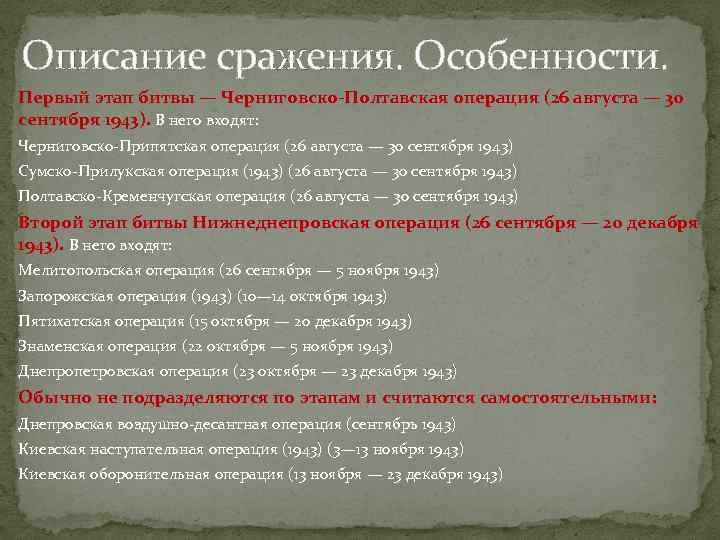 Описание сражения. Особенности.

Первый этап битвы — Черниговско-Полтавская операция (26 августа — 30 сентября 1943). В него входят:

Черниговско-Припятская операция (26 августа — 30 сентября 1943)

Сумско-Прилукская операция (1943) (26 августа — 30 сентября 1943)

Полтавско-Кременчугская операция (26 августа — 30 сентября 1943)

Второй этап битвы Нижнеднепровская операция (26 сентября — 20 декабря 1943). В него входят:

Мелитопольская операция (26 сентября — 5 ноября 1943)

Запорожская операция (1943) (10—14 октября 1943)

Пятихатская операция (15 октября — 20 декабря 1943)

Знаменская операция (22 октября — 5 ноября 1943)

Днепропетровская операция (23 октября — 23 декабря 1943)

Обычно не подразделяются по этапам и считаются самостоятельными:

Днепровская воздушно-десантная операция (сентябрь 1943)

Киевская наступательная операция (1943) (3—13 ноября 1943)

Киевская оборонительная операция (13 ноября — 23 декабря 1943)